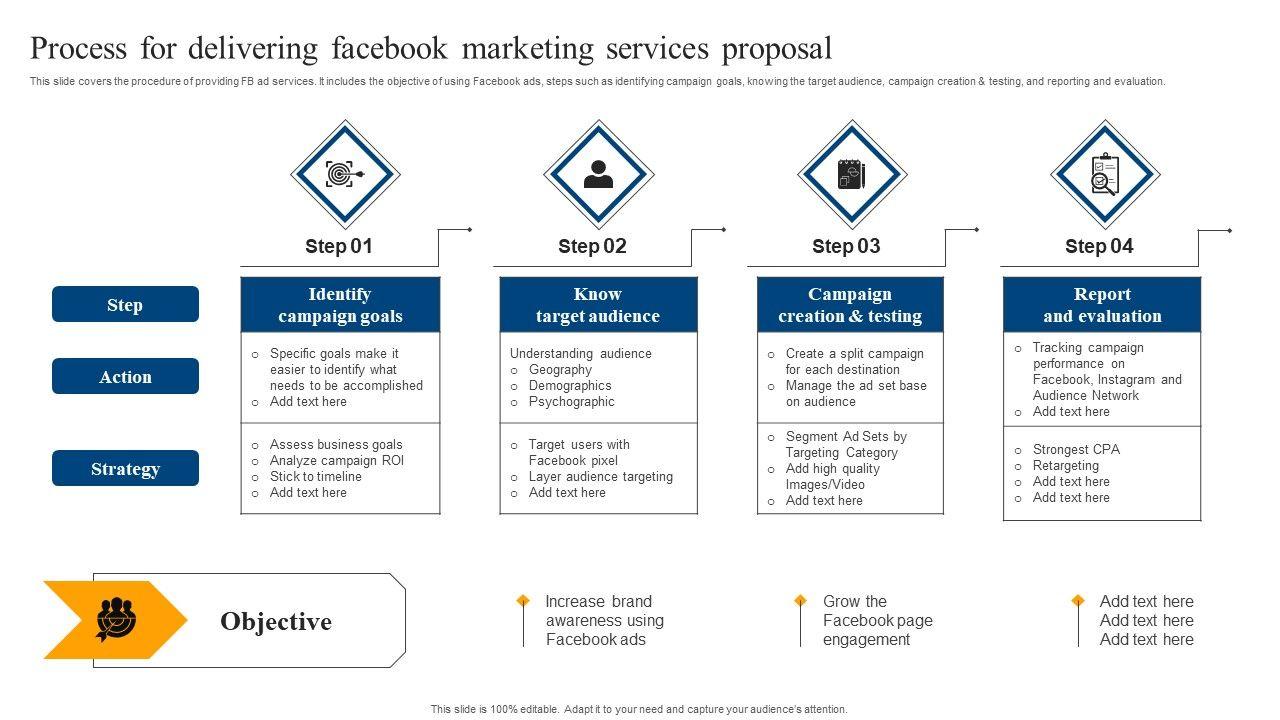 Process for delivering facebook marketing services proposal

This slide covers the procedure of providing FB ad services. It includes the objective of using Facebook ads, steps such as identifying campaign goals, knowing the target audience, campaign creation & testing, and reporting and evaluation.

Step

Action

Strategy

Step 01

Identify campaign goals

o Specific goals make it easier to identify what needs to be accomplished
o Add text here

o Assess business goals
o Analyze campaign ROI
o Stick to timeline
o Add text here

Step 02

Know target audience

Understanding audience
o Geography
o Demographics
o Psychographic

o Target users with Facebook pixel
o Layer audience targeting
o Add text here

Step 03

Campaign creation & testing

o Create a split campaign for each destination
o Manage the ad set base on audience

o Segment Ad Sets by Targeting Category
o Add high quality Images/Video
o Add text here

Step 04

Report and evaluation

o Tracking campaign performance on Facebook, Instagram and Audience Network
o Add text here

o Strongest CPA
o Retargeting
o Add text here
o Add text here

Objective

Increase brand awareness using Facebook ads

Grow the Facebook page engagement

Add text here
Add text here
Add text here

This slide is 100% editable. Adapt it to your need and capture your audience's attention.